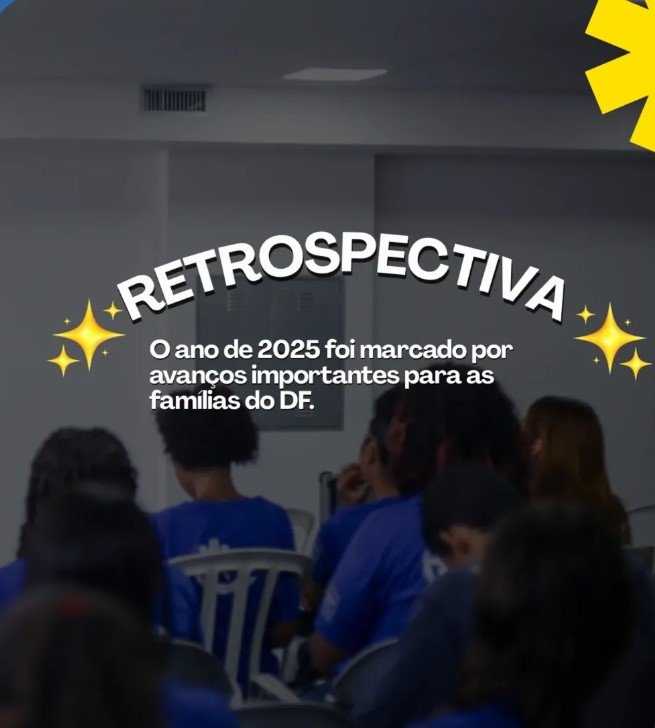 RETROSPECTIVA

O ano de 2025 foi marcado por avanços importantes para as famílias do DF.